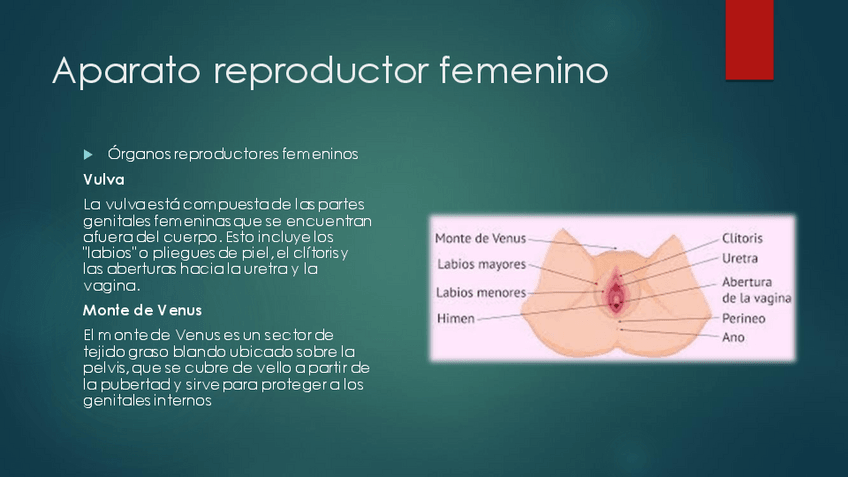 Aparato reproductor femenino

Órganos reproductores femeninos

Vulva

La vulva está compuesta de las partes genitales femeninas que se encuentran afuera del cuerpo. Esto incluye los "labios" o pliegues de piel, el clítoris y las aberturas hacia la uretra y la vagina.

Monte de Venus

El monte de Venus es un sector de tejido graso blando ubicado sobre la pelvis, que se cubre de vello a partir de la pubertad y sirve para proteger a los genitales internos

Monte de Venus
Labios mayores
Labios menores
Himen
Clítoris
Uretra
Abertura de la vagina
Perineo
Ano